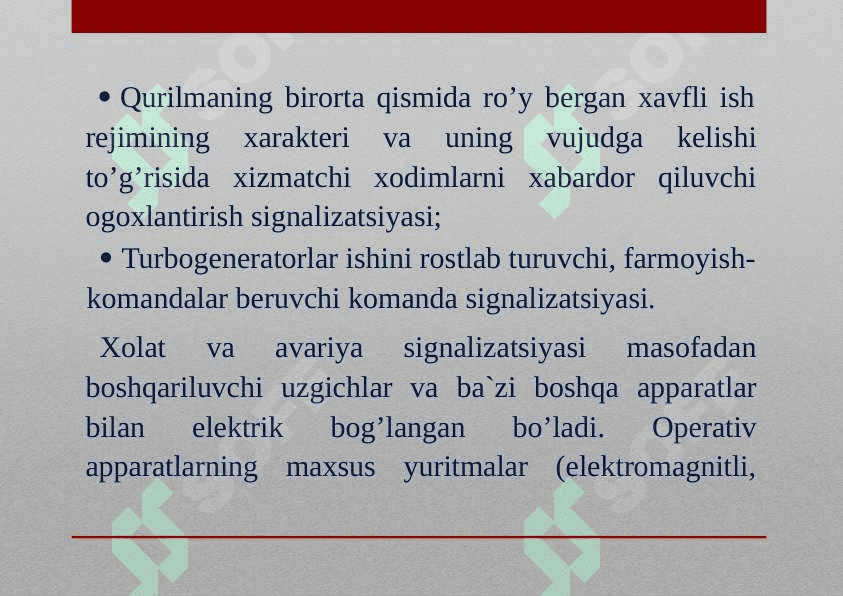 • Qurilmaning birorta qismida ro’y bergan xavfli ish rejimining xarakteri va uning vujudga kelishi to’g’risida xizmatchi xodimlarni xabardor qiluvchi ogoxlantirish signalizatsiyasi;

• Turbogeneratorlar ishini rostlab turuvchi, farmoyish-komandalar beruvchi komanda signalizatsiyasi.

Xolat va avariya signalizatsiyasi masofadan boshqariluvchi uzgichlar va ba`zi boshqa apparatlar bilan elektrik bog’langan bo’ladi. Operativ apparatlarning maxsus yuritmalar (elektromagnitli,